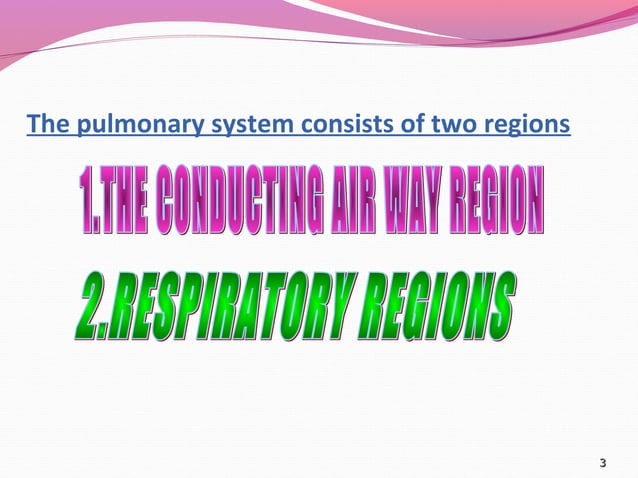 The pulmonary system consists of two regions

1.THE CONDUCTING AIR WAY REGION

2.RESPIRATORY REGIONS

3